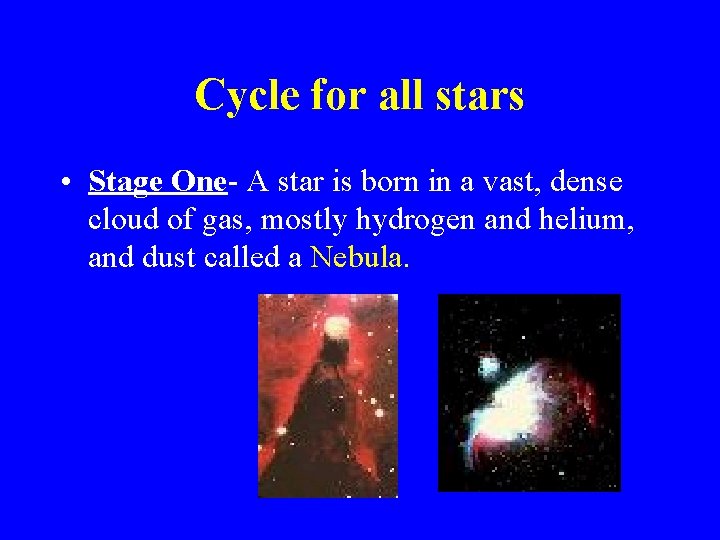 Cycle for all stars

• Stage One- A star is born in a vast, dense cloud of gas, mostly hydrogen and helium, and dust called a Nebula.